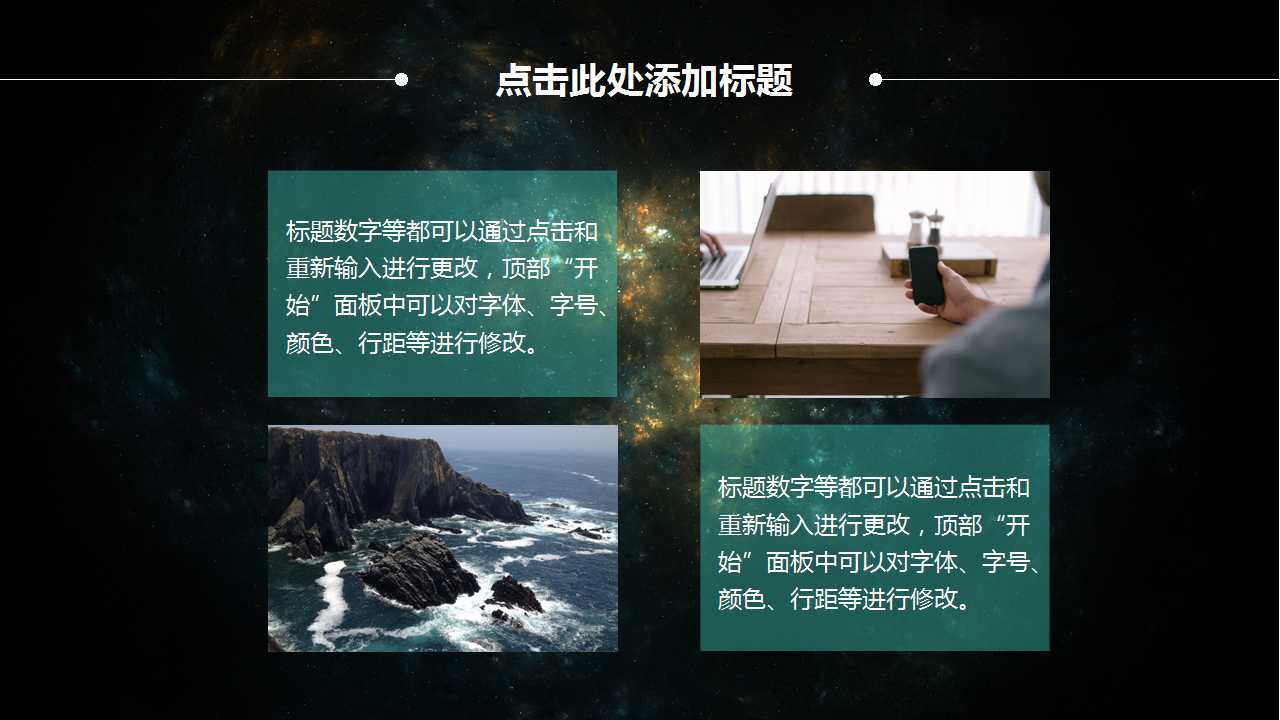 点击此处添加标题

标题数字等都可以通过点击和重新输入进行更改，顶部“开始”面板中可以对字体、字号、颜色、行距等进行修改。

标题数字等都可以通过点击和重新输入进行更改，顶部“开始”面板中可以对字体、字号、颜色、行距等进行修改。